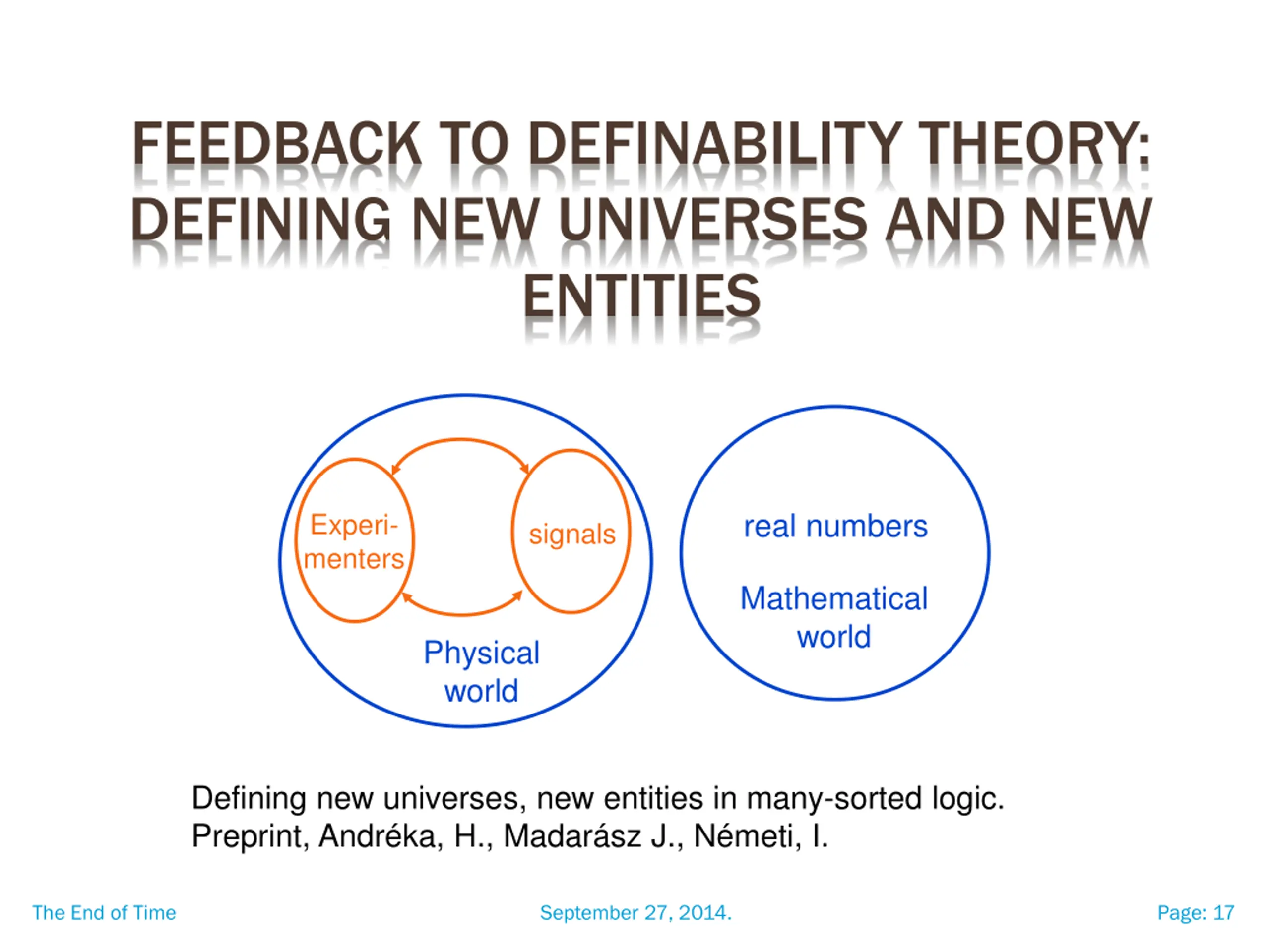 FEEDBACK TO DEFINABILITY THEORY: DEFINING NEW UNIVERSES AND NEW ENTITIES

Experimenters

signals

Physical world

real numbers

Mathematical world

Defining new universes, new entities in many-sorted logic. Preprint, Andréka, H., Madarász J., Németi, I.

The End of Time

September 27, 2014.

Page: 17